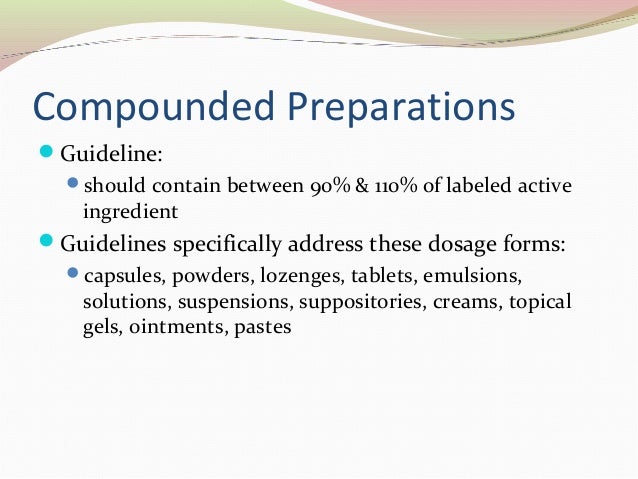 Compounded Preparations

Guideline:

should contain between 90% & 110% of labeled active ingredient

Guidelines specifically address these dosage forms:

capsules, powders, lozenges, tablets, emulsions, solutions, suspensions, suppositories, creams, topical gels, ointments, pastes